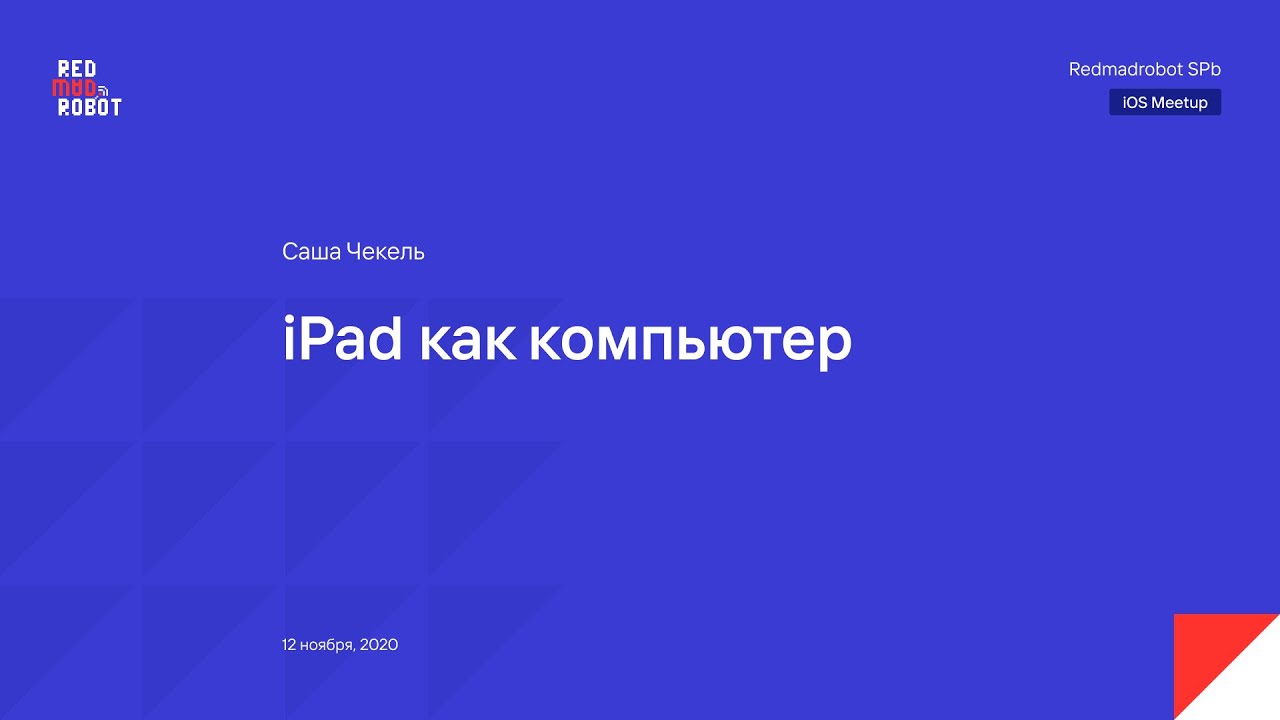 RED
MAD
ROBOT

Redmadrobot SPb

iOS Meetup

Саша Чекель

iPad как компьютер

12 ноября, 2020